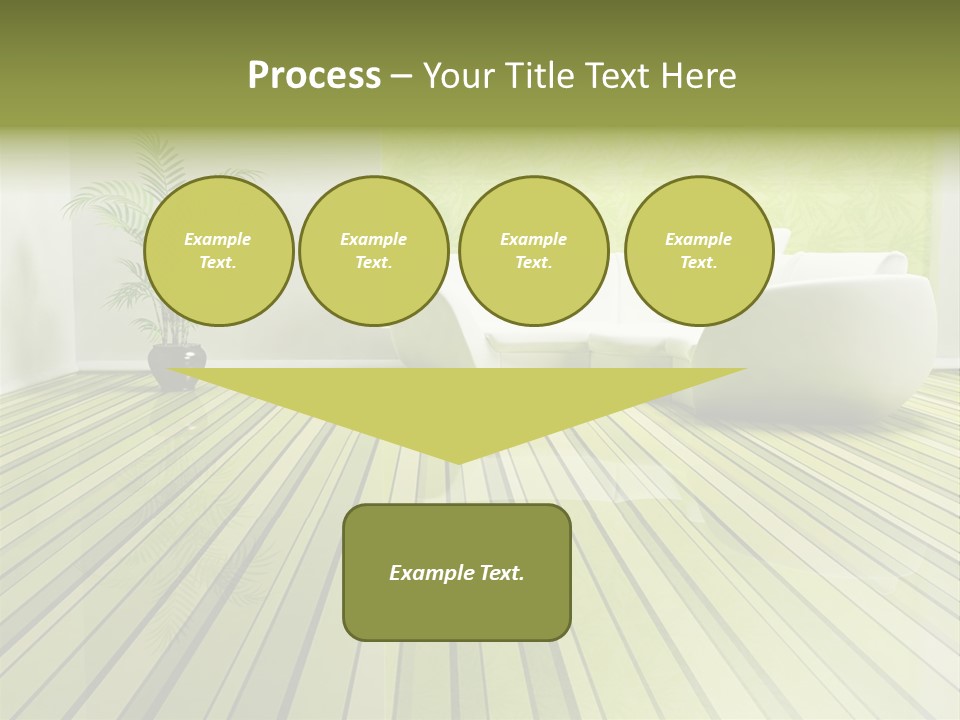 Process – Your Title Text Here

Example Text.

Example Text.

Example Text.

Example Text.

Example Text.